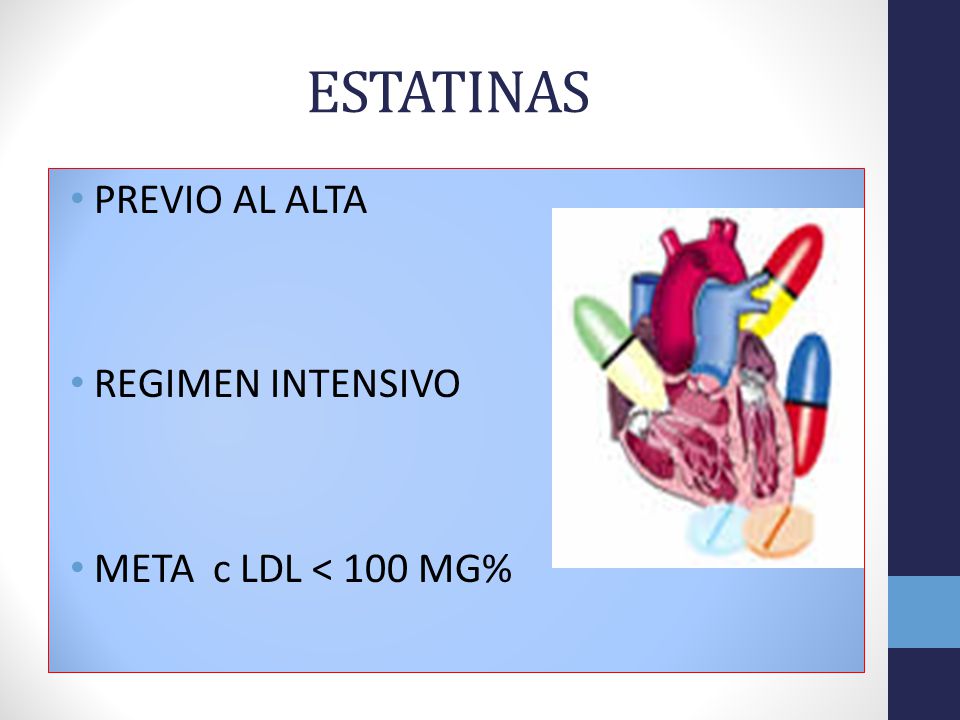 ESTATINAS

• PREVIO AL ALTA

• REGIMEN INTENSIVO

• META c LDL < 100 MG%